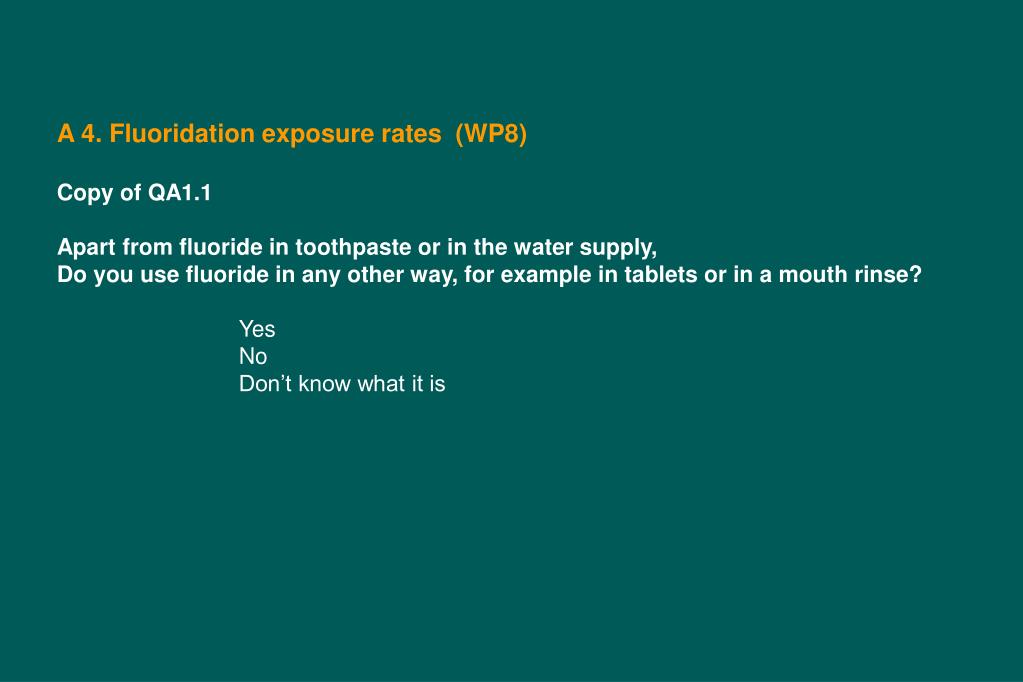 A 4. Fluoridation exposure rates (WP8)

Copy of QA1.1

Apart from fluoride in toothpaste or in the water supply,
Do you use fluoride in any other way, for example in tablets or in a mouth rinse?

Yes
No
Don’t know what it is